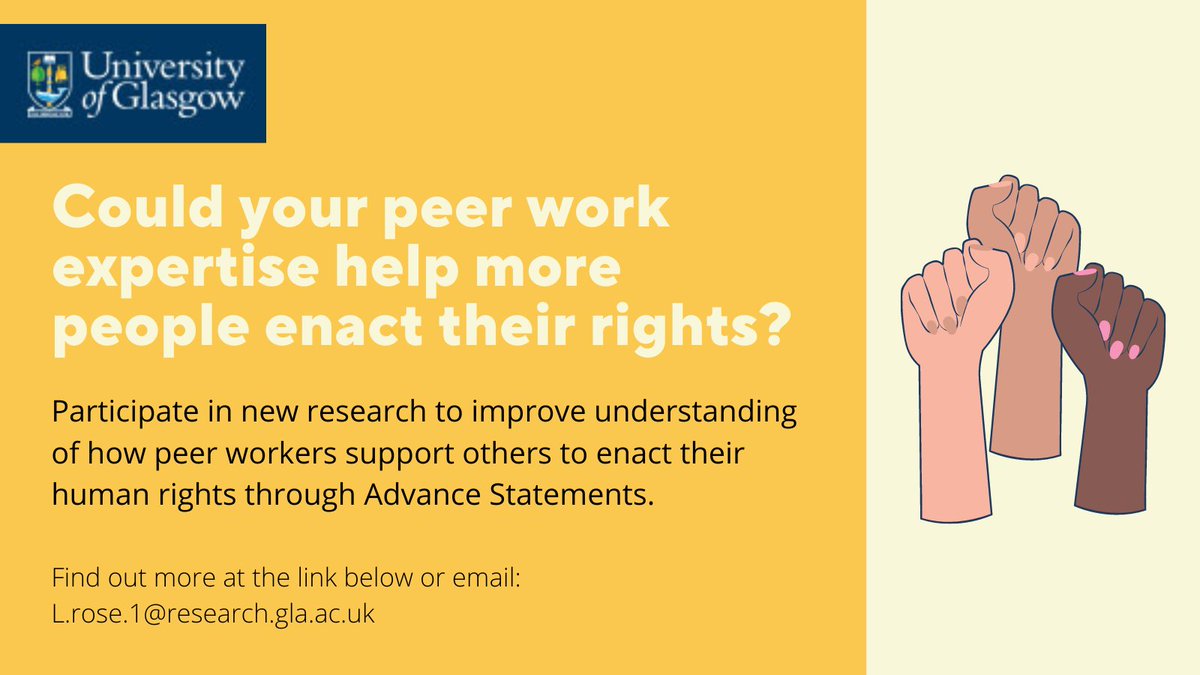 University of Glasgow

Could your peer work expertise help more people enact their rights?

Participate in new research to improve understanding of how peer workers support others to enact their human rights through Advance Statements.

Find out more at the link below or email:
L.rose.1@research.gla.ac.uk